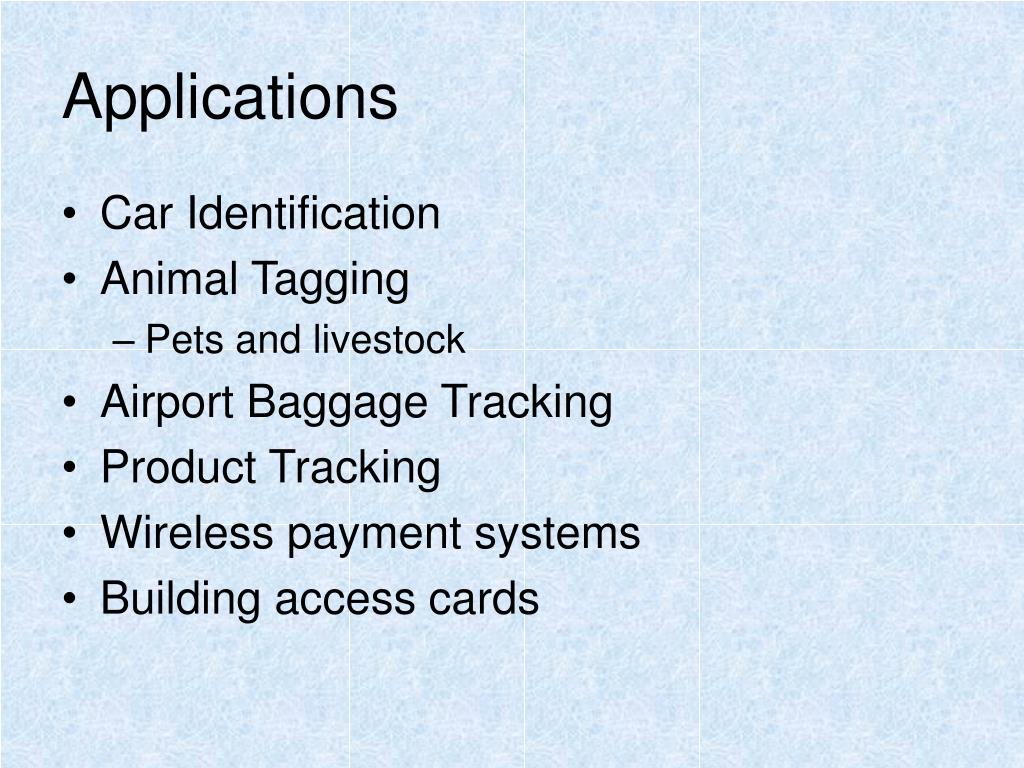 Applications

• Car Identification
• Animal Tagging
– Pets and livestock
• Airport Baggage Tracking
• Product Tracking
• Wireless payment systems
• Building access cards